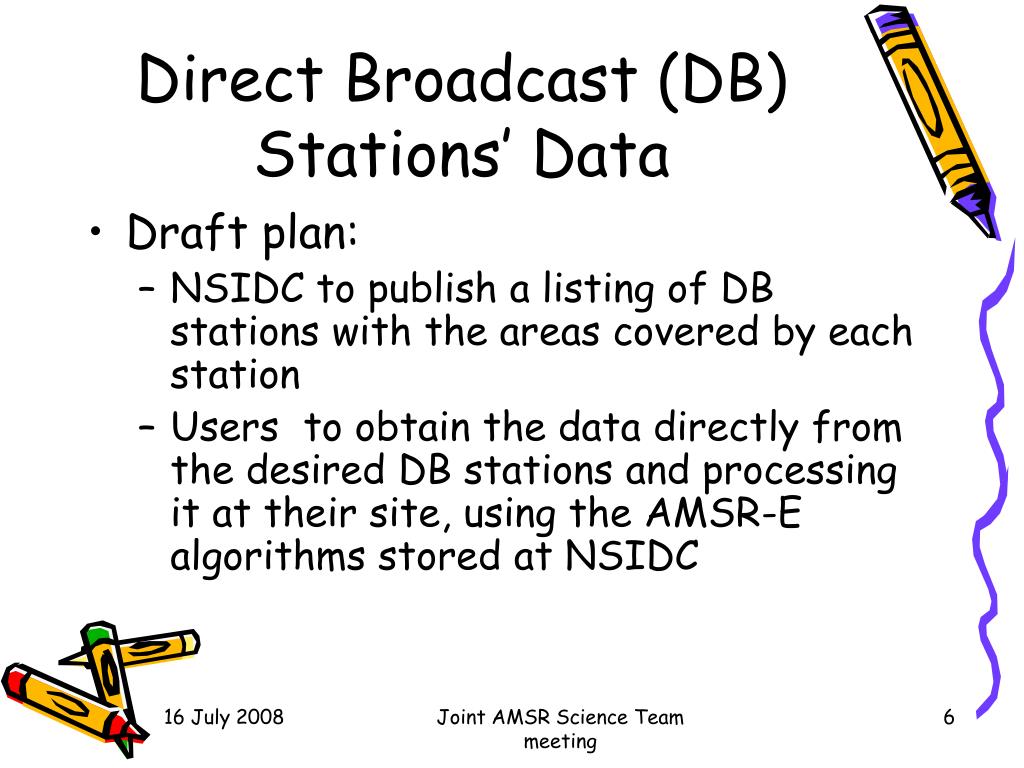 Direct Broadcast (DB) Stations' Data

• Draft plan:
– NSIDC to publish a listing of DB stations with the areas covered by each station
– Users to obtain the data directly from the desired DB stations and processing it at their site, using the AMSR-E algorithms stored at NSIDC

16 July 2008

Joint AMSR Science Team meeting

6